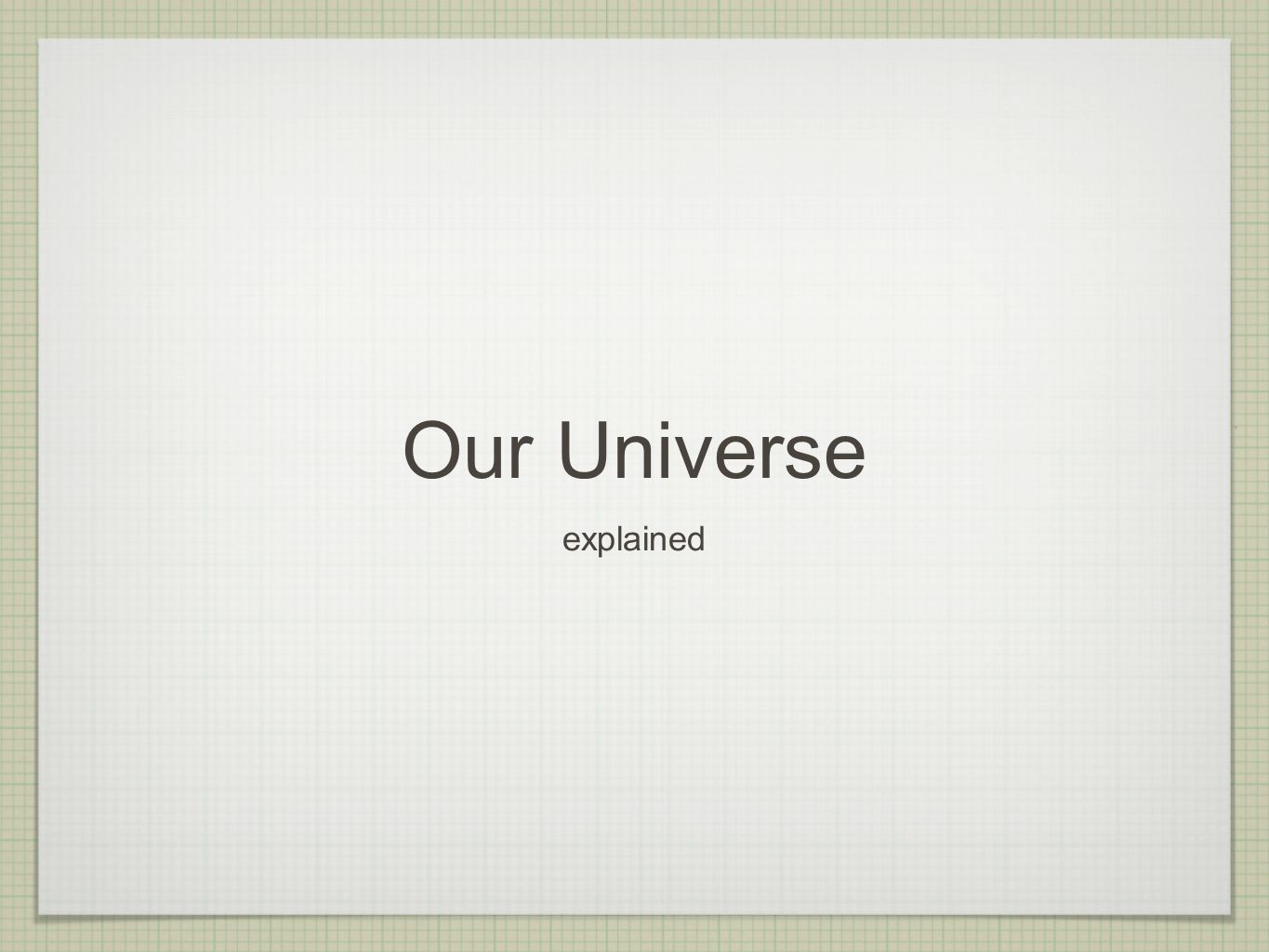 Our Universe

explained